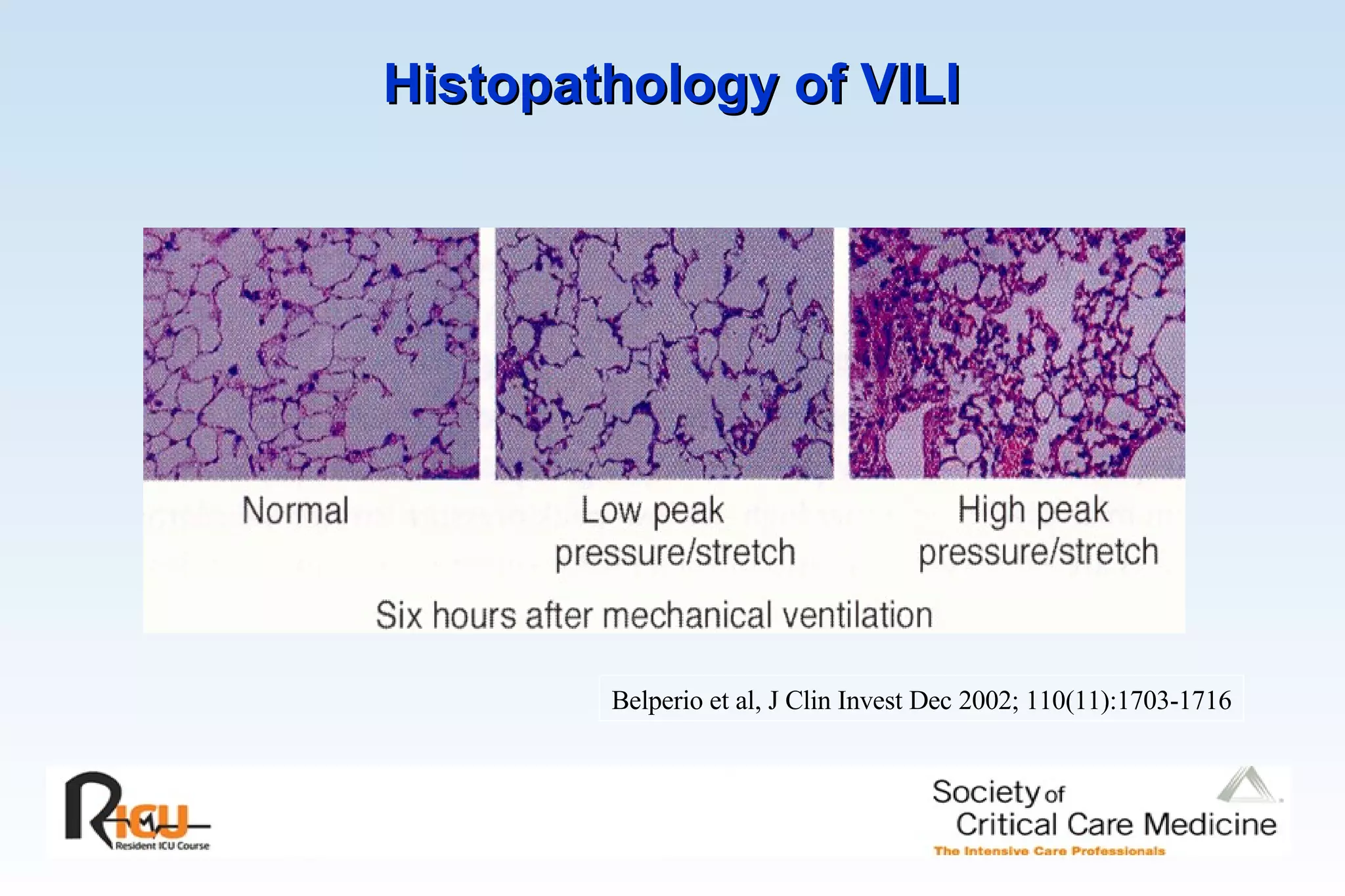 Histopathology of VILI

Normal

Low peak pressure/stretch

High peak pressure/stretch

Six hours after mechanical ventilation

Belperio et al, J Clin Invest Dec 2002; 110(11):1703-1716

RICU
Resident ICU Course

Society of Critical Care Medicine
The Intensive Care Professionals